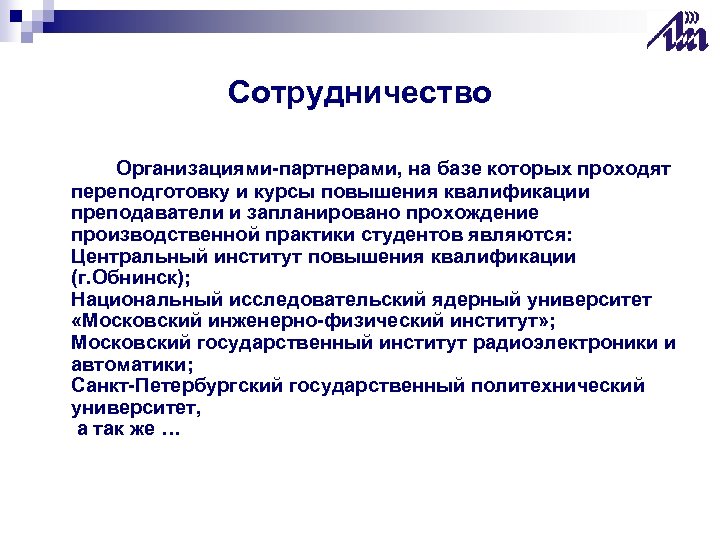 Сотрудничество

Организациями-партнерами, на базе которых проходят переподготовку и курсы повышения квалификации преподаватели и запланировано прохождение производственной практики студентов являются:
Центральный институт повышения квалификации (г.Обнинск);
Национальный исследовательский ядерный университет «Московский инженерно-физический институт»;
Московский государственный институт радиоэлектроники и автоматики;
Санкт-Петербургский государственный политехнический университет,
а так же …